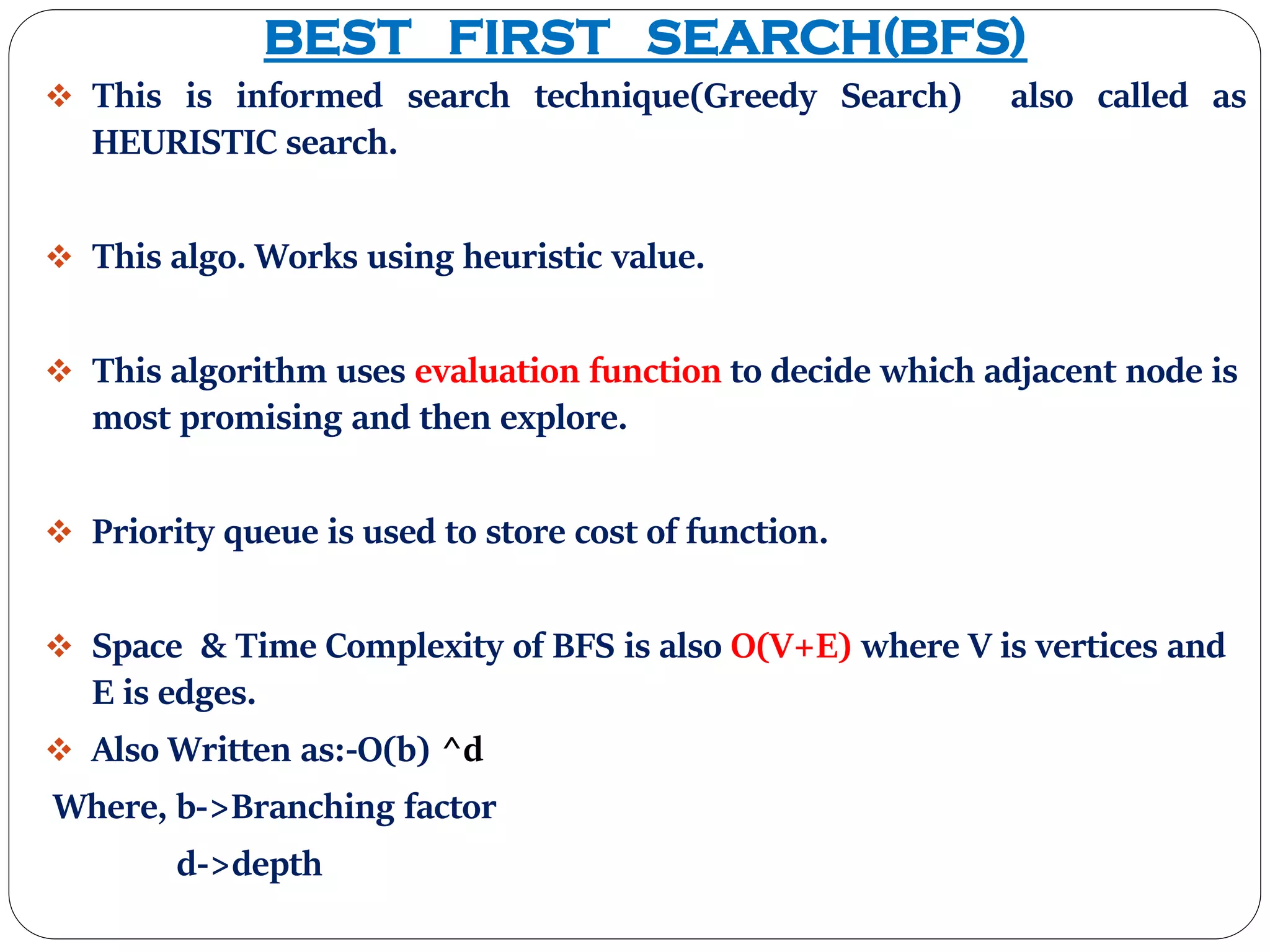 BEST FIRST SEARCH(BFS)

❖ This is informed search technique(Greedy Search) also called as HEURISTIC search.

❖ This algo. Works using heuristic value.

❖ This algorithm uses evaluation function to decide which adjacent node is most promising and then explore.

❖ Priority queue is used to store cost of function.

❖ Space & Time Complexity of BFS is also O(V+E) where V is vertices and E is edges.

❖ Also Written as:-O(b) ^d

Where, b->Branching factor

d->depth